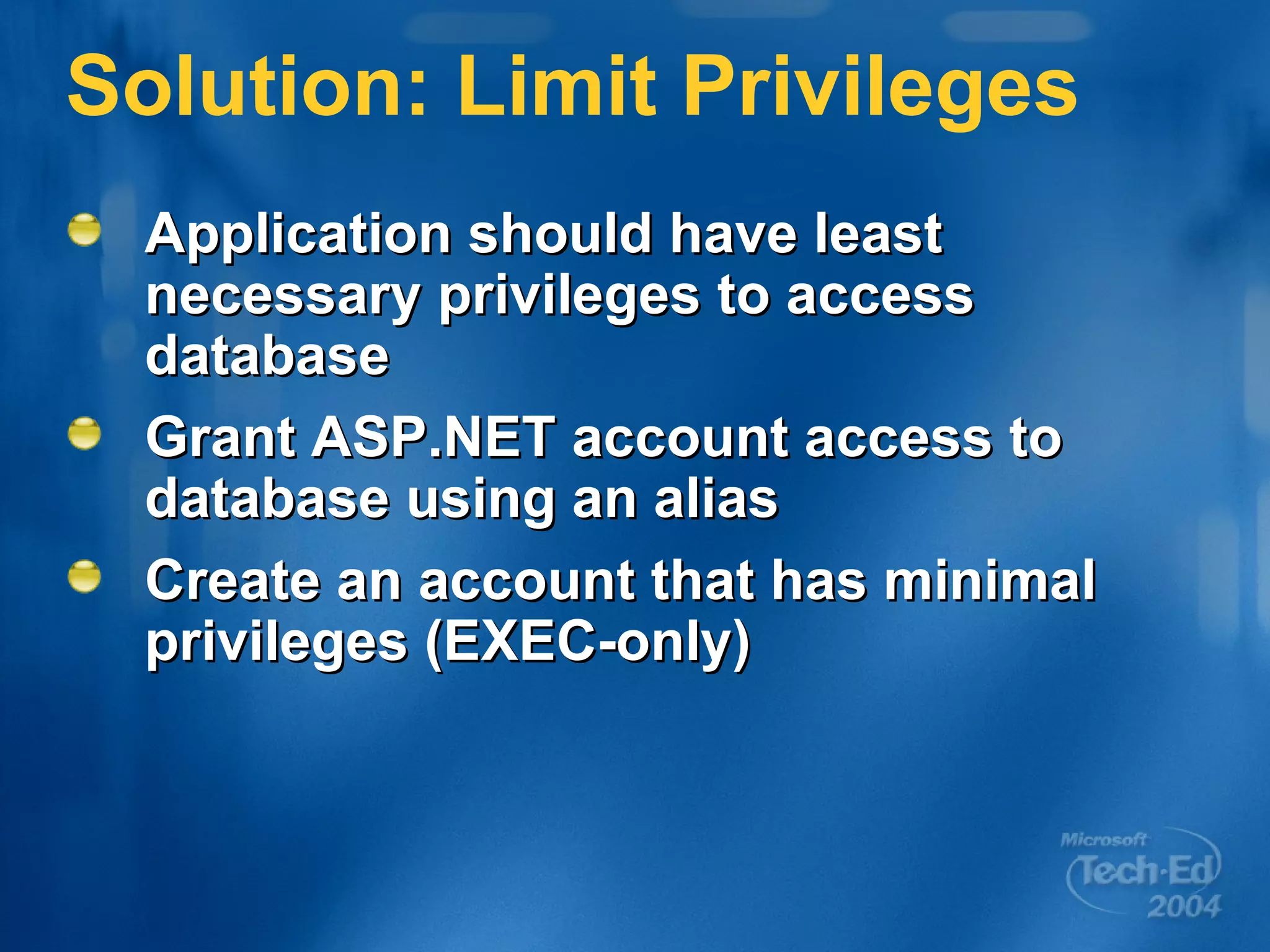 Solution: Limit Privileges

Application should have least necessary privileges to access database

Grant ASP.NET account access to database using an alias

Create an account that has minimal privileges (EXEC-only)

Microsoft Tech·Ed 2004